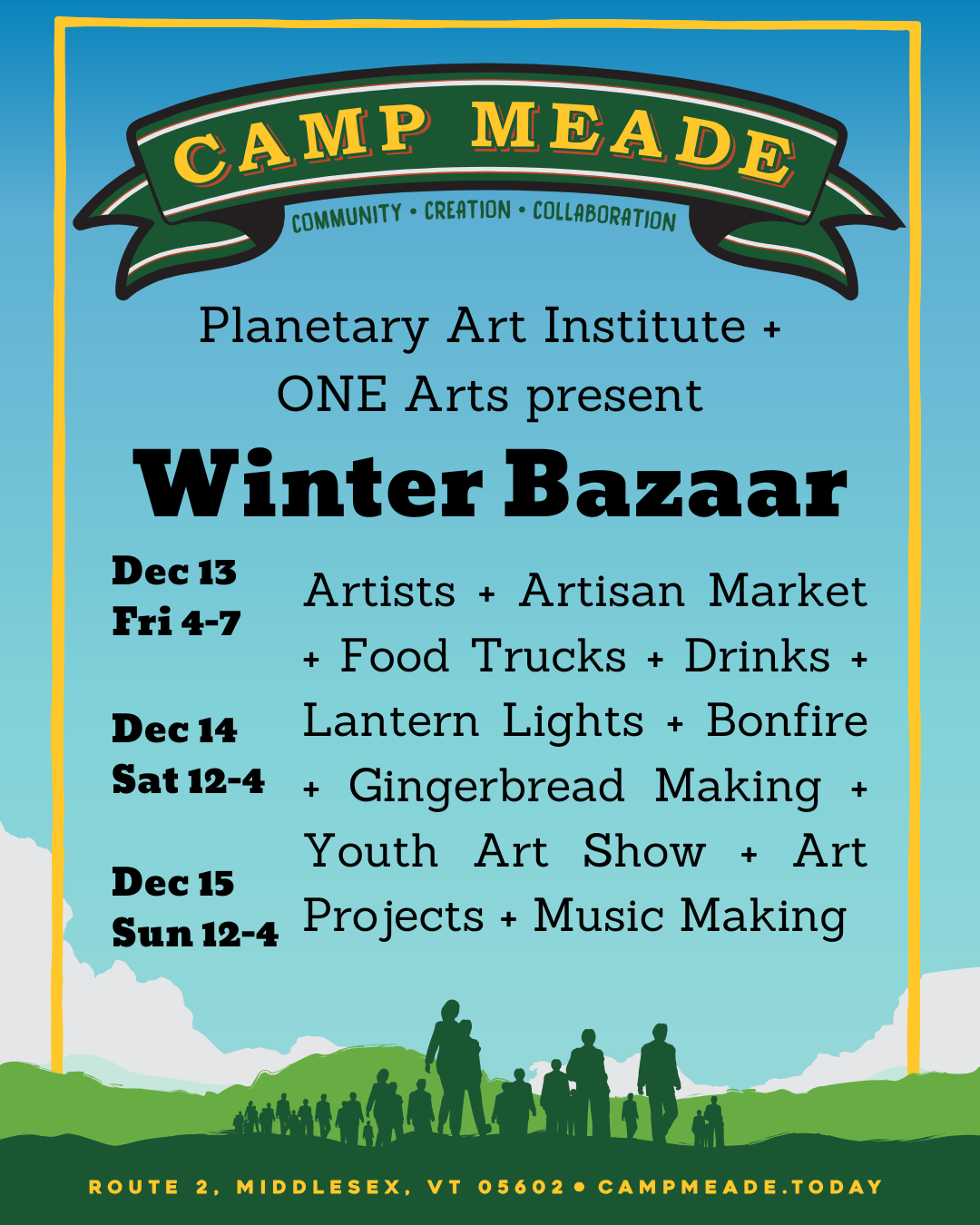 CAMP MEADE

COMMUNITY • CREATION • COLLABORATION

Planetary Art Institute + ONE Arts present

Winter Bazaar

Dec 13
Fri 4-7

Dec 14
Sat 12-4

Dec 15
Sun 12-4

Artists + Artisan Market + Food Trucks + Drinks + Lantern Lights + Bonfire + Gingerbread Making + Youth Art Show + Art Projects + Music Making

ROUTE 2, MIDDLESEX, VT 05602 • CAMPMEADE.TODAY